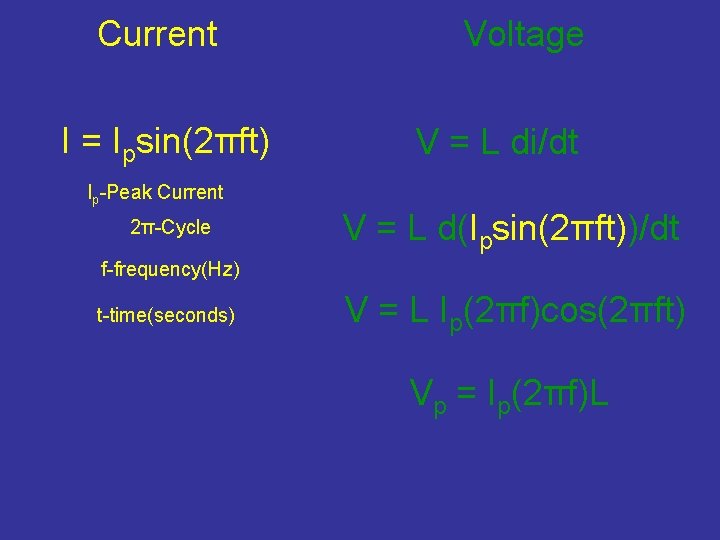 Current

$I = I_p\sin(2\pi ft)$

$I_p$-Peak Current

$2\pi$-Cycle

f-frequency(Hz)

t-time(seconds)

Voltage

$V = L\ di/dt$

$V = L\ d(I_p\sin(2\pi ft))/dt$

$V = L\ I_p(2\pi f)\cos(2\pi ft)$

$V_p = I_p(2\pi f)L$